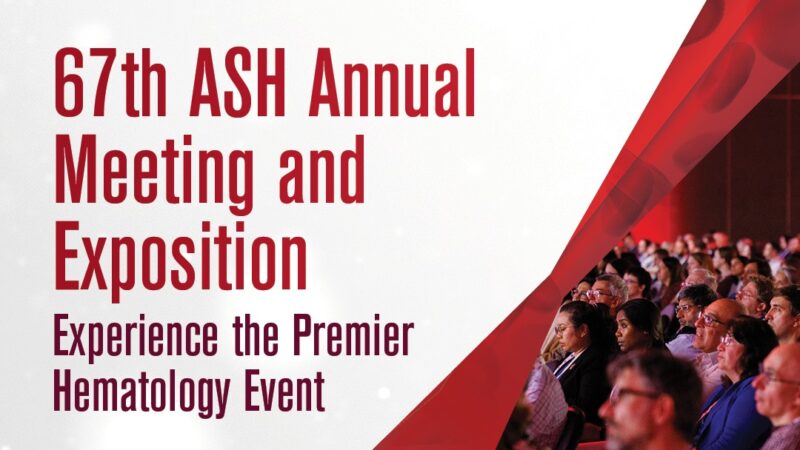 67th ASH Annual Meeting and Exposition

Experience the Premier Hematology Event